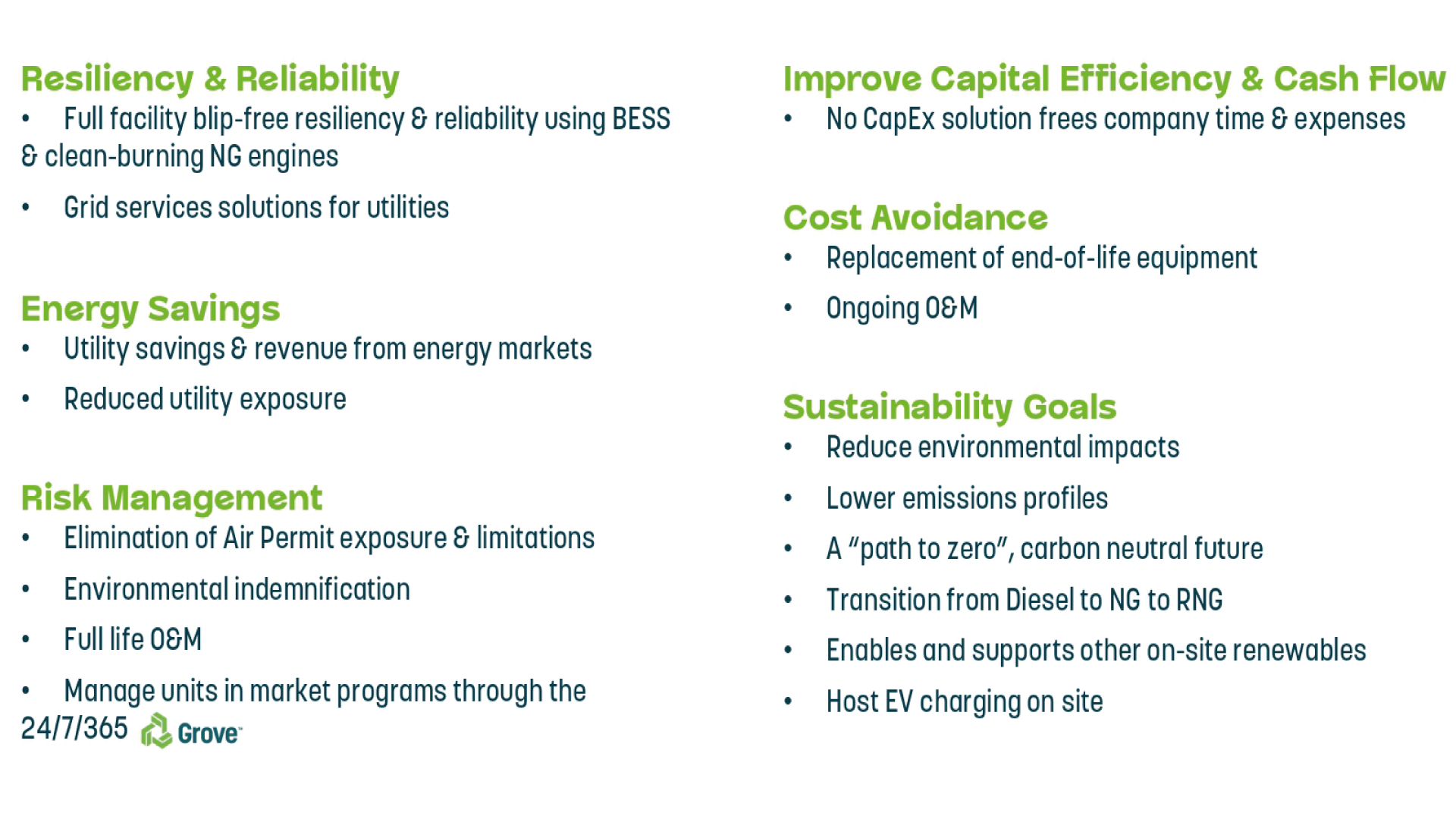 Resiliency & Reliability
• Full facility blip-free resiliency & reliability using BESS & clean-burning NG engines
• Grid services solutions for utilities

Energy Savings
• Utility savings & revenue from energy markets
• Reduced utility exposure

Risk Management
• Elimination of Air Permit exposure & limitations
• Environmental indemnification
• Full life O&M
• Manage units in market programs through the 24/7/365 Grove™

Improve Capital Efficiency & Cash Flow
• No CapEx solution frees company time & expenses

Cost Avoidance
• Replacement of end-of-life equipment
• Ongoing O&M

Sustainability Goals
• Reduce environmental impacts
• Lower emissions profiles
• A "path to zero", carbon neutral future
• Transition from Diesel to NG to RNG
• Enables and supports other on-site renewables
• Host EV charging on site